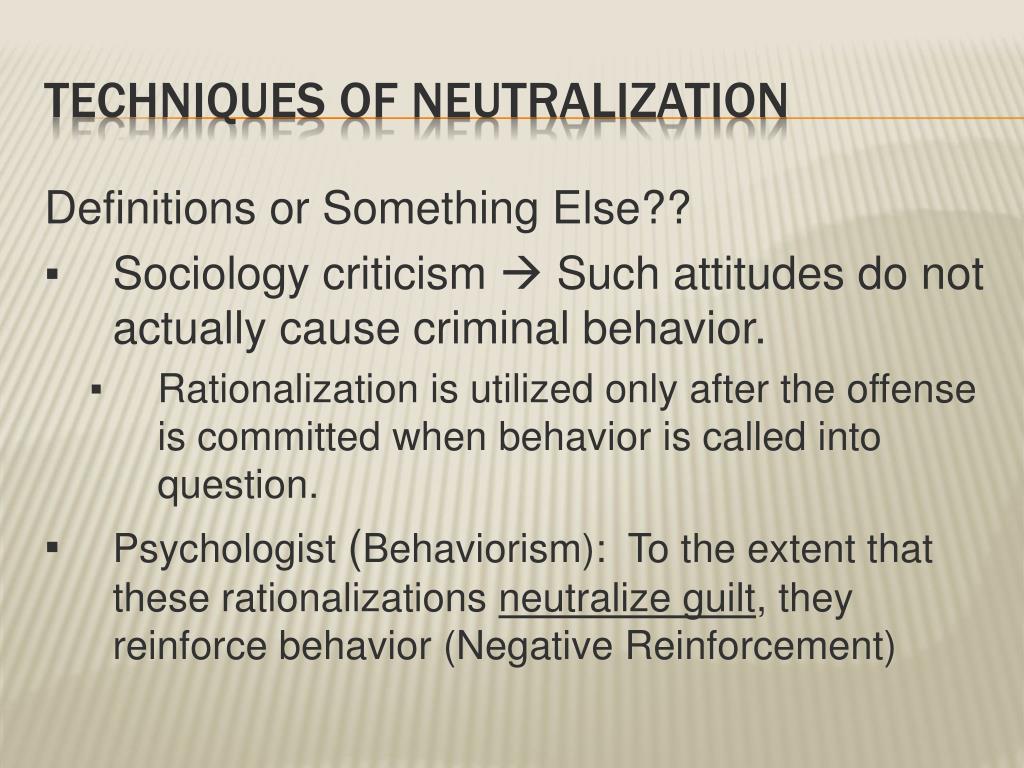 TECHNIQUES OF NEUTRALIZATION

Definitions or Something Else??

▪ Sociology criticism → Such attitudes do not actually cause criminal behavior.

▪ Rationalization is utilized only after the offense is committed when behavior is called into question.

▪ Psychologist (Behaviorism): To the extent that these rationalizations neutralize guilt, they reinforce behavior (Negative Reinforcement)